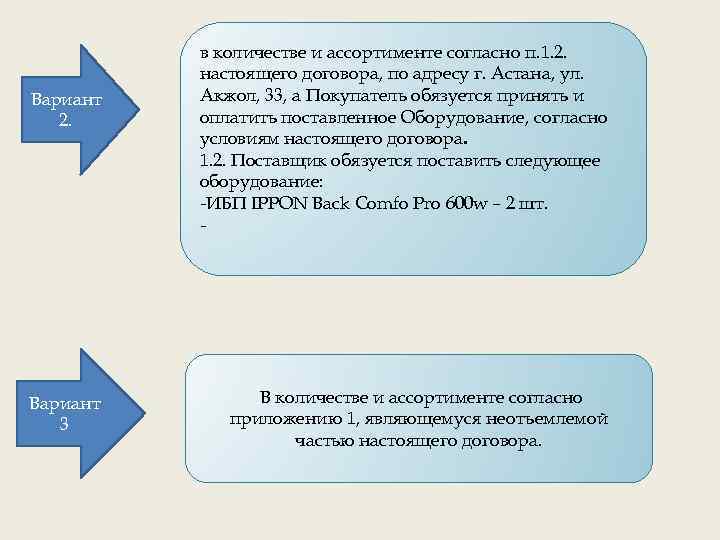 Вариант 2.

в количестве и ассортименте согласно п.1.2. настоящего договора, по адресу г. Астана, ул. Акжол, 33, а Покупатель обязуется принять и оплатить поставленное Оборудование, согласно условиям настоящего договора.
1.2. Поставщик обязуется поставить следующее оборудование:
-ИБП IPPON Back Comfo Pro 600w – 2 шт.
-

Вариант 3

В количестве и ассортименте согласно приложению 1, являющемуся неотъемлемой частью настоящего договора.